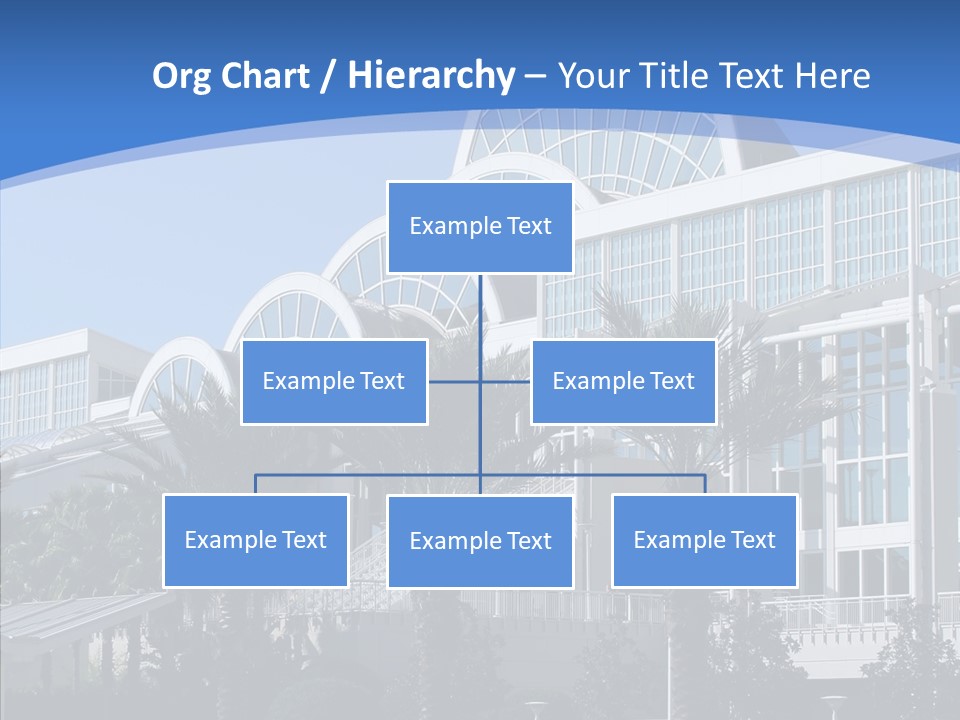 Org Chart / Hierarchy – Your Title Text Here

Example Text

Example Text

Example Text

Example Text

Example Text

Example Text